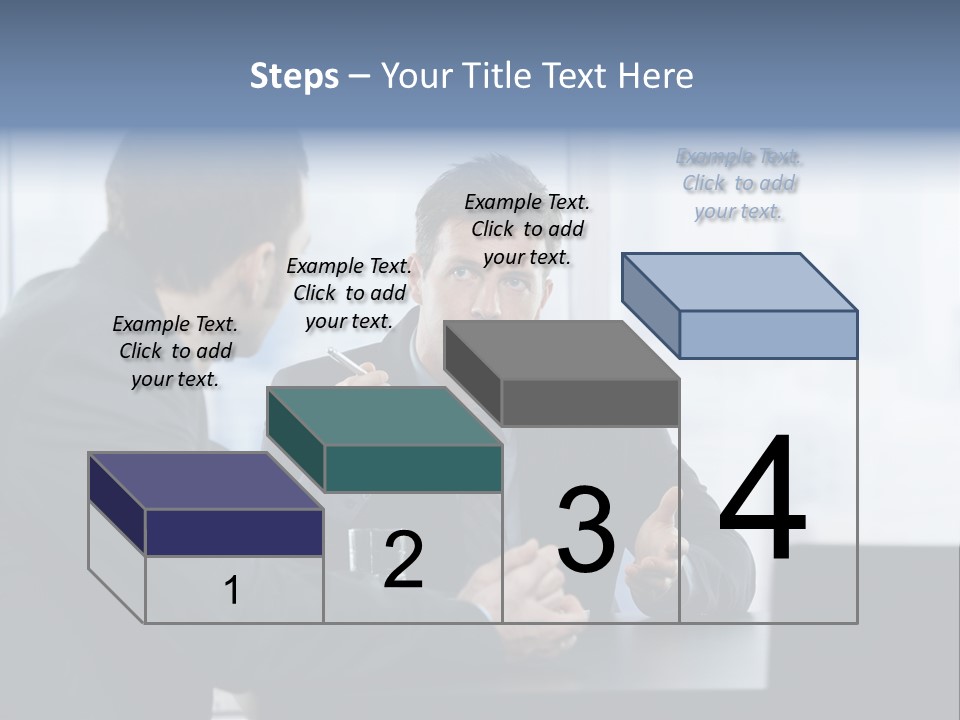 Steps – Your Title Text Here

Example Text. Click to add your text.

Example Text. Click to add your text.

Example Text. Click to add your text.

Example Text. Click to add your text.

1

2

3

4